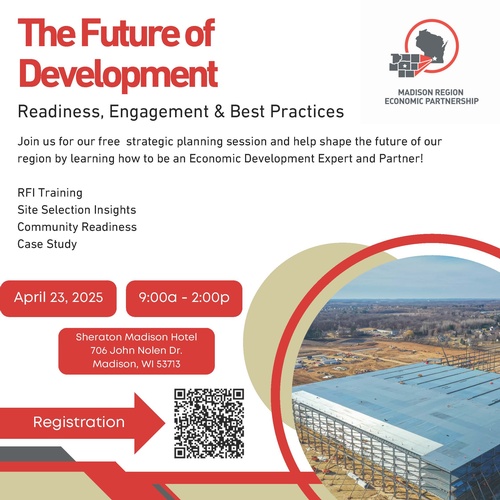 The Future of Development

MADISON REGION ECONOMIC PARTNERSHIP

Readiness, Engagement & Best Practices

Join us for our free strategic planning session and help shape the future of our region by learning how to be an Economic Development Expert and Partner!

RFI Training
Site Selection Insights
Community Readiness
Case Study

April 23, 2025

9:00a - 2:00p

Sheraton Madison Hotel
706 John Nolen Dr.
Madison, WI 53713

Registration